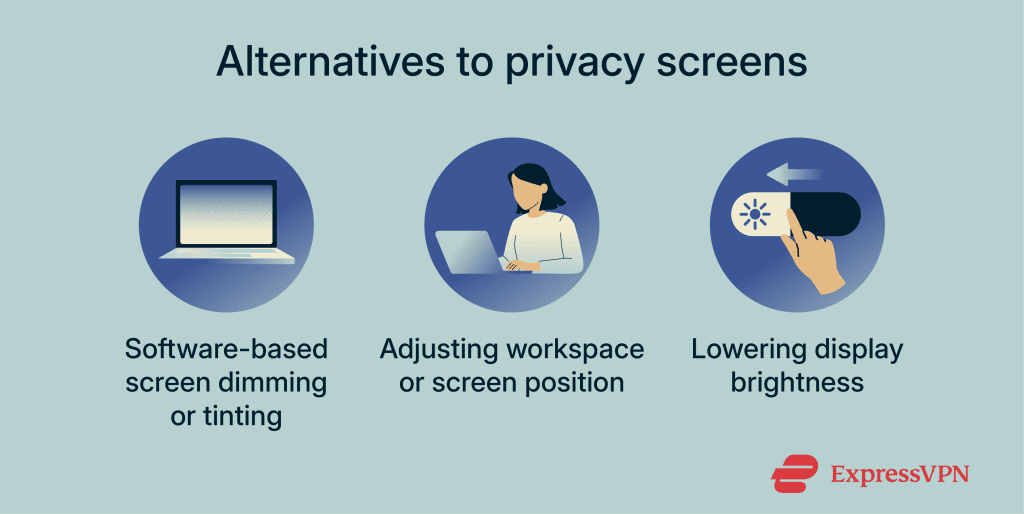 Alternatives to privacy screens

Software-based screen dimming or tinting

Adjusting workspace or screen position

Lowering display brightness

ExpressVPN